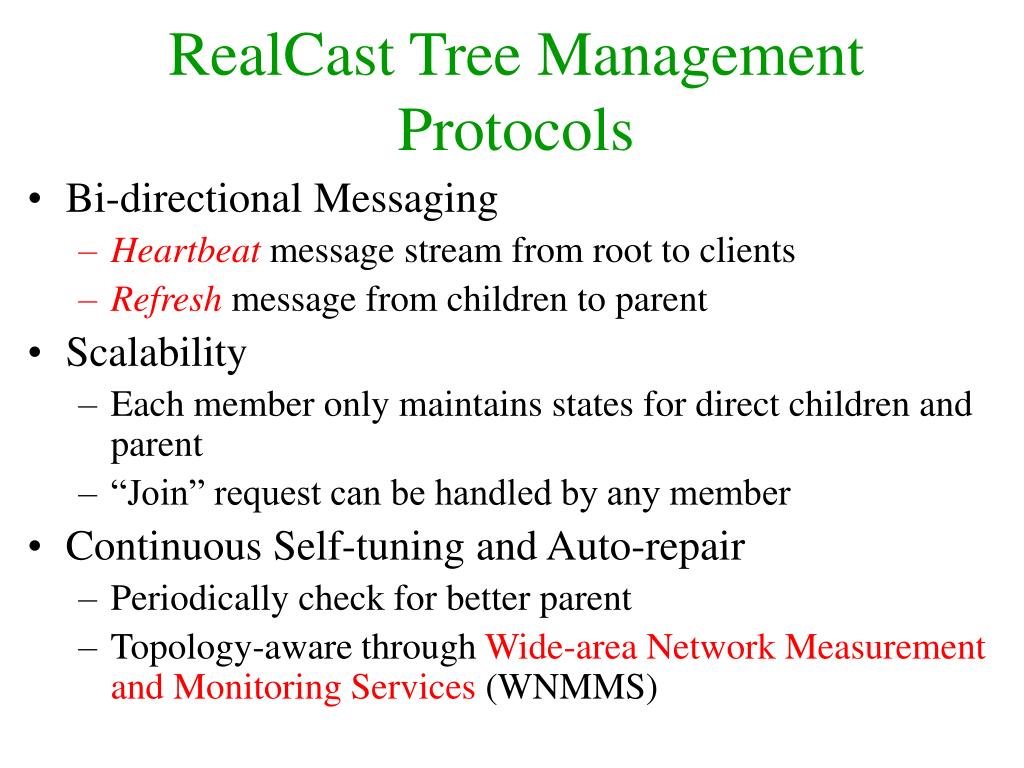 RealCast Tree Management Protocols

• Bi-directional Messaging
– Heartbeat message stream from root to clients
– Refresh message from children to parent
• Scalability
– Each member only maintains states for direct children and parent
– “Join” request can be handled by any member
• Continuous Self-tuning and Auto-repair
– Periodically check for better parent
– Topology-aware through Wide-area Network Measurement and Monitoring Services (WNMMS)